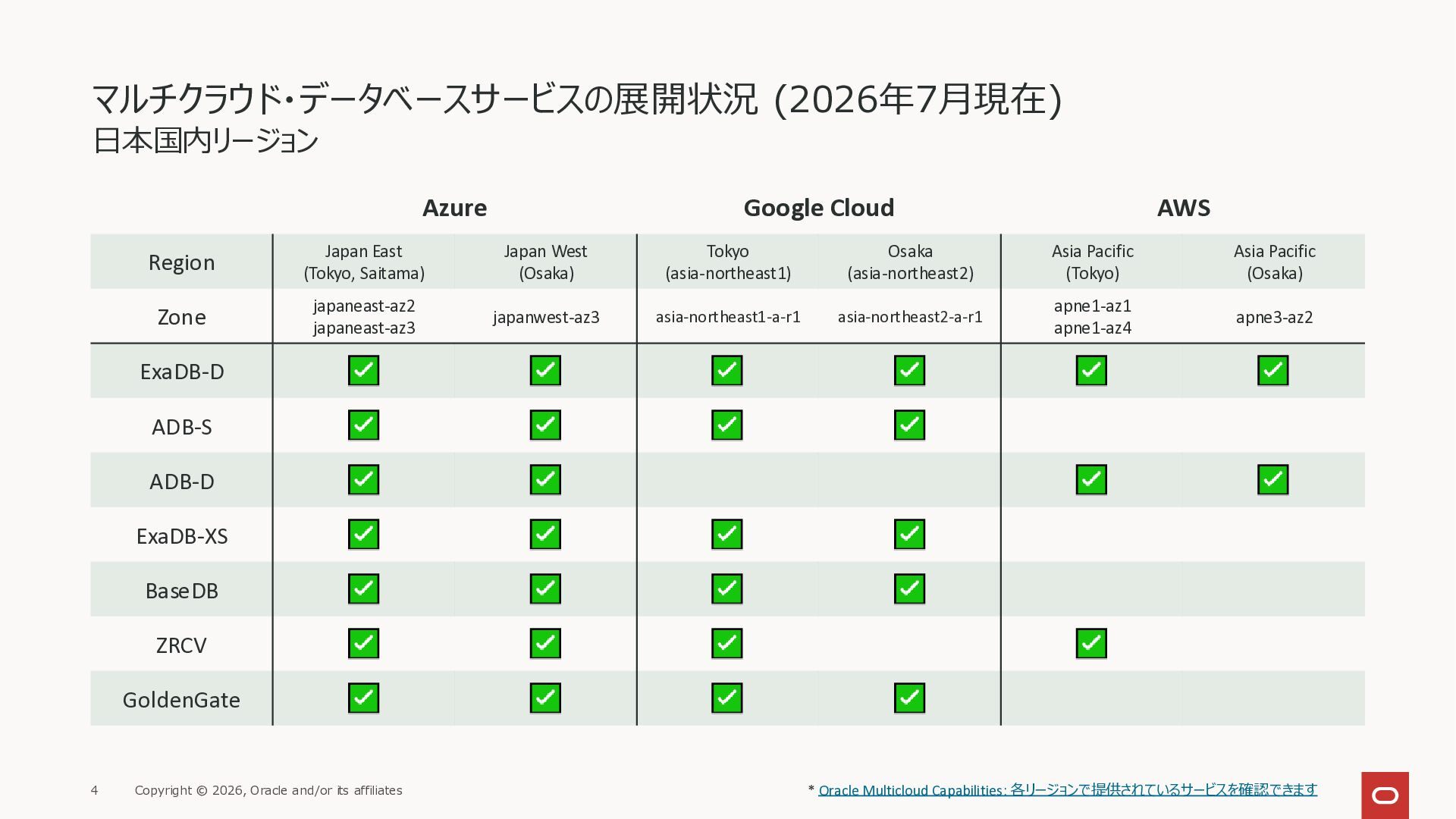 マルチクラウド・データベースサービスの展開状況 (2026年7月現在)
日本国内リージョン

| | Azure | | Google Cloud | | AWS | |
|---|---|---|---|---|---|---|
| Region | Japan East (Tokyo, Saitama) | Japan West (Osaka) | Tokyo (asia-northeast1) | Osaka (asia-northeast2) | Asia Pacific (Tokyo) | Asia Pacific (Osaka) |
| Zone | japaneast-az2 japaneast-az3 | japanwest-az3 | asia-northeast1-a-r1 | asia-northeast2-a-r1 | apne1-az1 apne1-az4 | apne3-az2 |
| ExaDB-D | ☑ | ☑ | ☑ | ☑ | ☑ | ☑ |
| ADB-S | ☑ | ☑ | ☑ | ☑ | | |
| ADB-D | ☑ | ☑ | | | ☑ | ☑ |
| ExaDB-XS | ☑ | ☑ | ☑ | ☑ | | |
| BaseDB | ☑ | ☑ | ☑ | ☑ | | |
| ZRCV | ☑ | ☑ | ☑ | | ☑ | |
| GoldenGate | ☑ | ☑ | ☑ | ☑ | | |

4 Copyright © 2026, Oracle and/or its affiliates

* Oracle Multicloud Capabilities: 各リージョンで提供されているサービスを確認できます